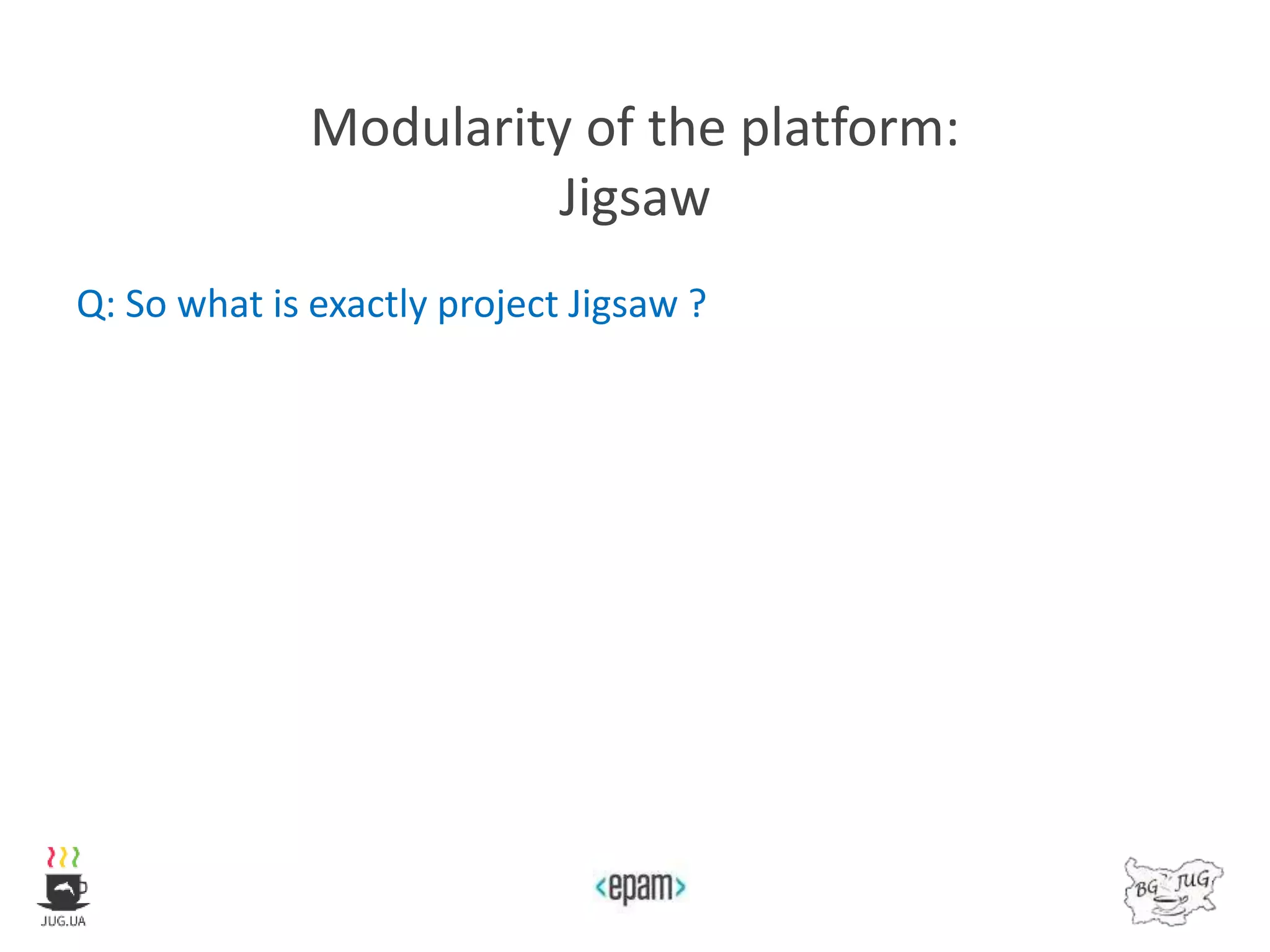 Modularity of the platform: Jigsaw

Q: So what is exactly project Jigsaw ?

JUG.UA

<epam>

BG JUG